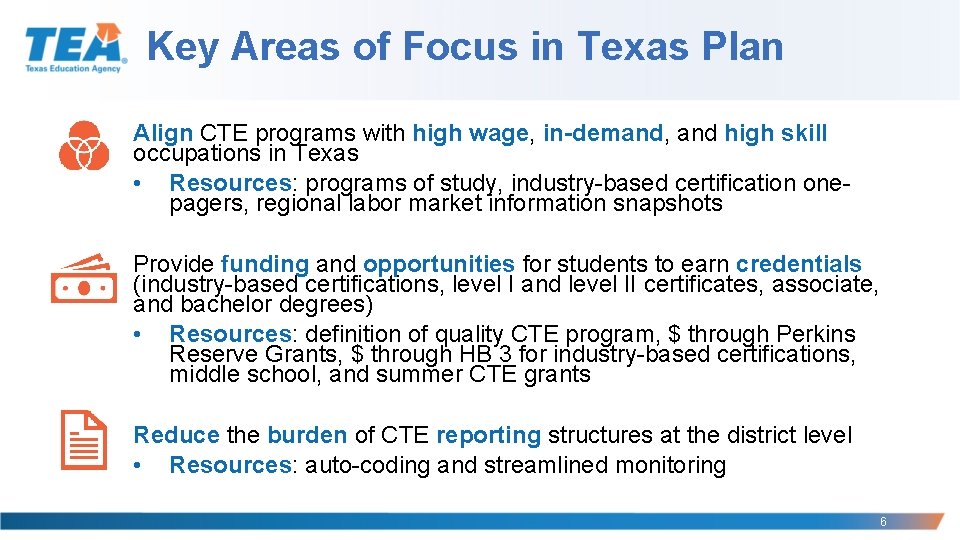 TEA
Texas Education Agency

Key Areas of Focus in Texas Plan

Align CTE programs with high wage, in-demand, and high skill occupations in Texas
• Resources: programs of study, industry-based certification one-pagers, regional labor market information snapshots

Provide funding and opportunities for students to earn credentials (industry-based certifications, level I and level II certificates, associate, and bachelor degrees)
• Resources: definition of quality CTE program, \$ through Perkins Reserve Grants, \$ through HB 3 for industry-based certifications, middle school, and summer CTE grants

Reduce the burden of CTE reporting structures at the district level
• Resources: auto-coding and streamlined monitoring

6